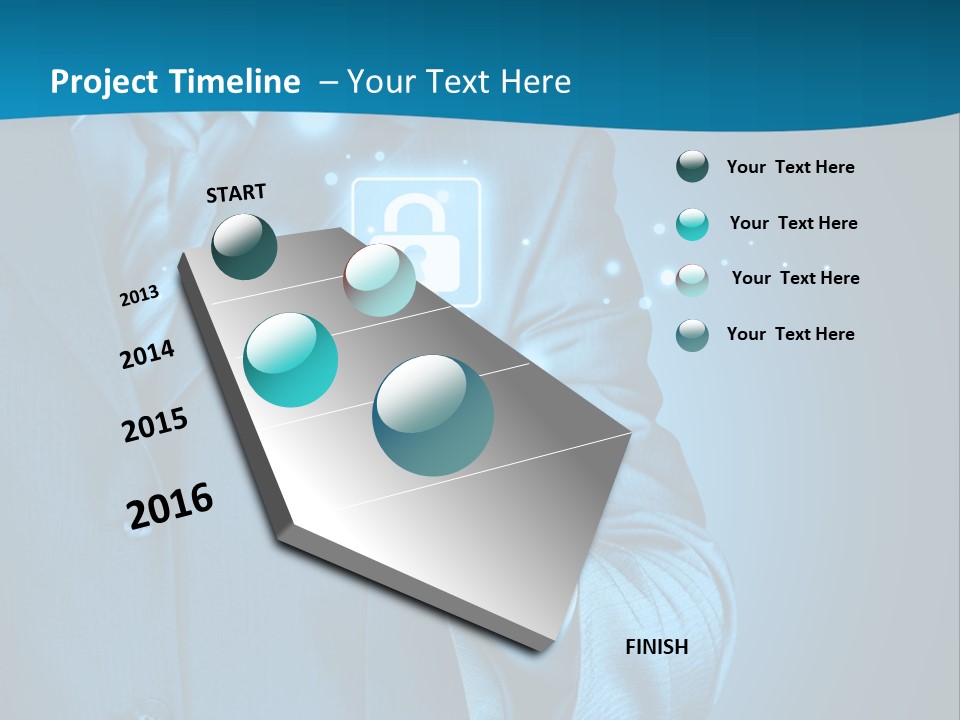 Project Timeline – Your Text Here

START

2013

2014

2015

2016

FINISH

Your Text Here

Your Text Here

Your Text Here

Your Text Here